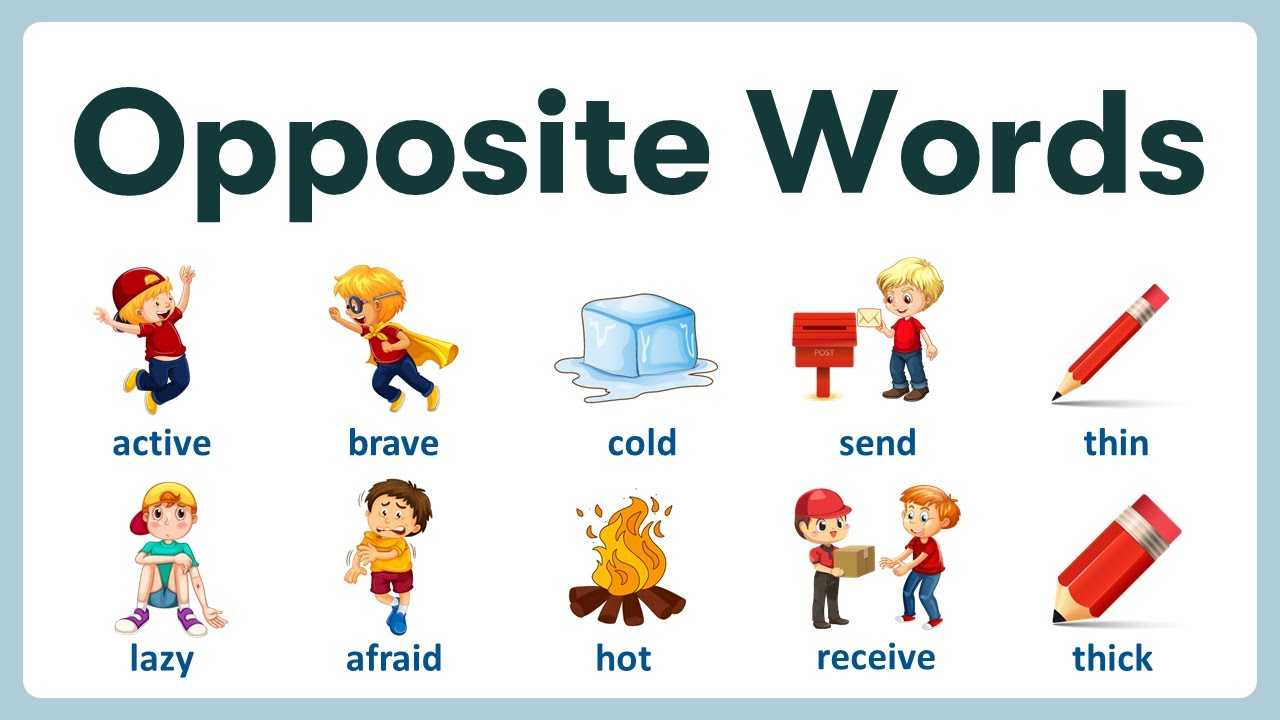 Opposite Words

POST

active
brave
cold
send
thin

lazy
afraid
hot
receive
thick